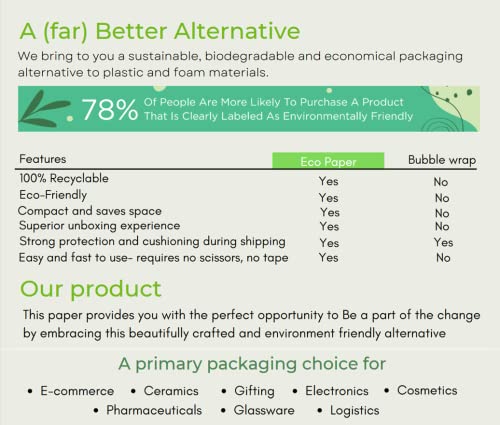 A (far) Better Alternative

We bring to you a sustainable, biodegradable and economical packaging alternative to plastic and foam materials.

78% Of People Are More Likely To Purchase A Product That Is Clearly Labeled As Environmentally Friendly

| Features | Eco Paper | Bubble wrap |
|---|---|---|
| 100% Recyclable | Yes | No |
| Eco-Friendly | Yes | No |
| Compact and saves space | Yes | No |
| Superior unboxing experience | Yes | No |
| Strong protection and cushioning during shipping | Yes | Yes |
| Easy and fast to use- requires no scissors, no tape | Yes | No |

Our product

This paper provides you with the perfect opportunity to Be a part of the change by embracing this beautifully crafted and environment friendly alternative

A primary packaging choice for

• E-commerce • Ceramics • Gifting • Electronics • Cosmetics
• Pharmaceuticals • Glassware • Logistics